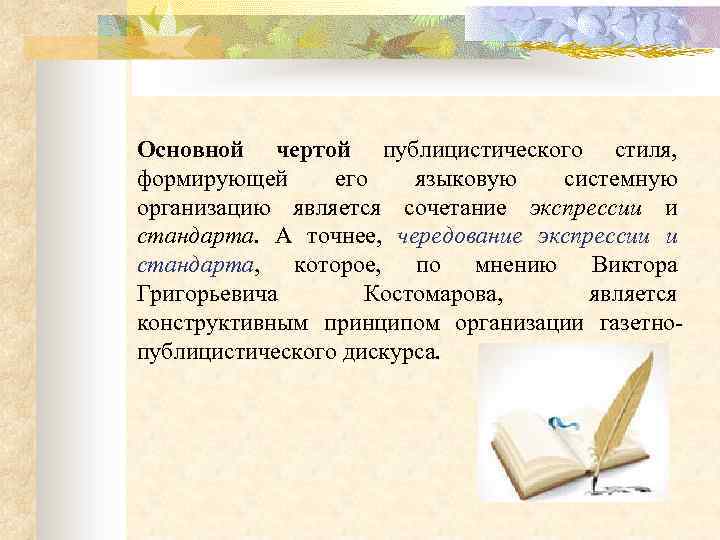 Основной чертой публицистического стиля, формирующей его языковую системную организацию является сочетание экспрессии и стандарта. А точнее, чередование экспрессии и стандарта, которое, по мнению Виктора Григорьевича Костомарова, является конструктивным принципом организации газетно-публицистического дискурса.